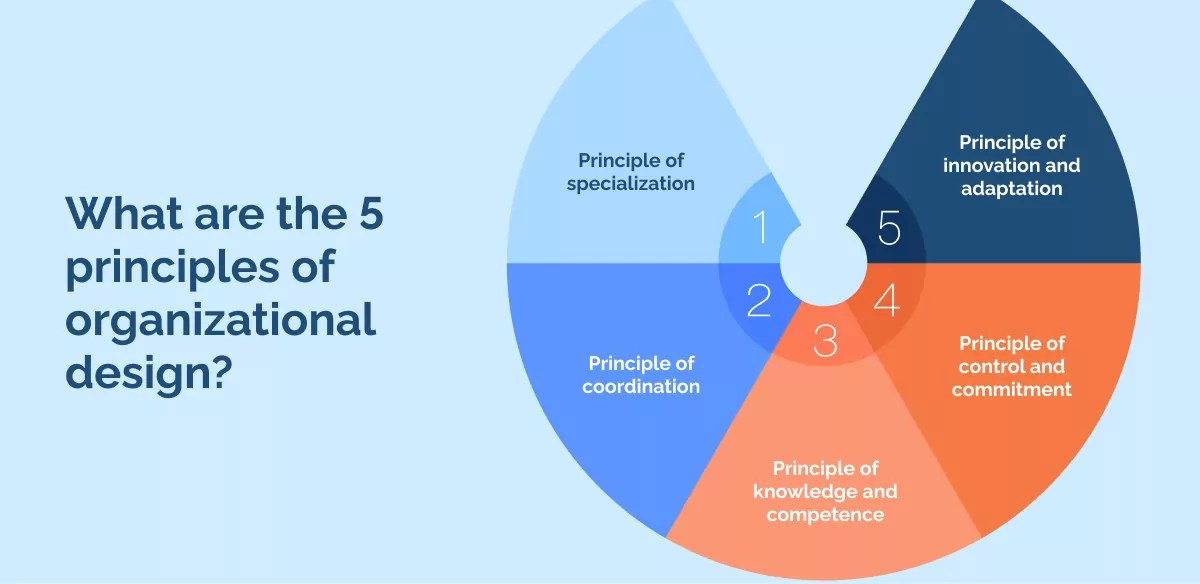 What are the 5 principles of organizational design?

1
Principle of specialization

2
Principle of coordination

3
Principle of knowledge and competence

4
Principle of control and commitment

5
Principle of innovation and adaptation